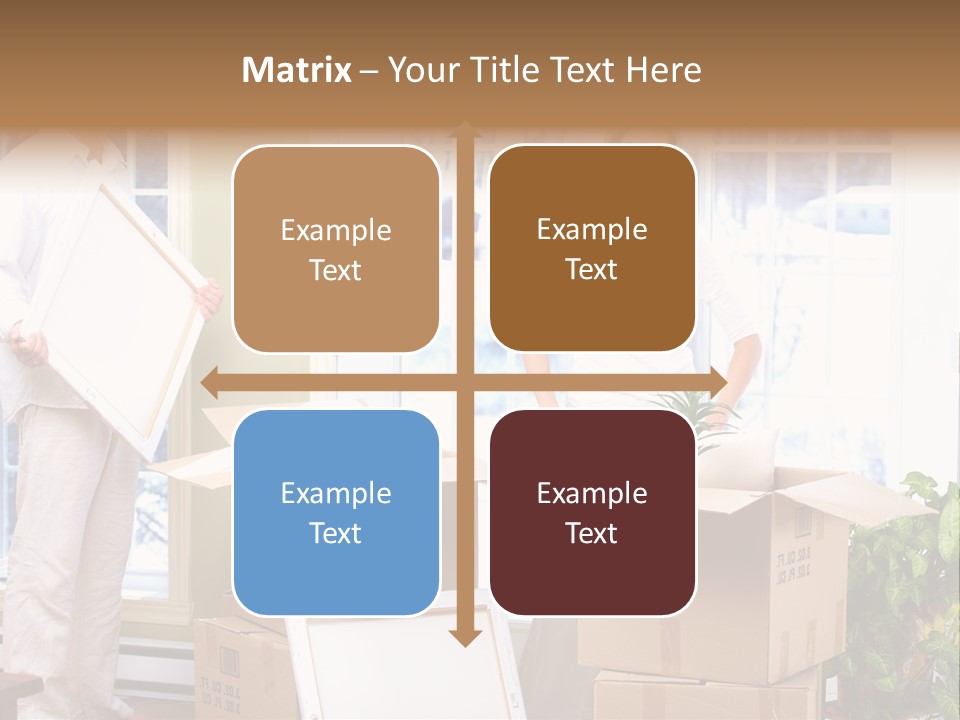 Matrix – Your Title Text Here

Example Text

Example Text

Example Text

Example Text